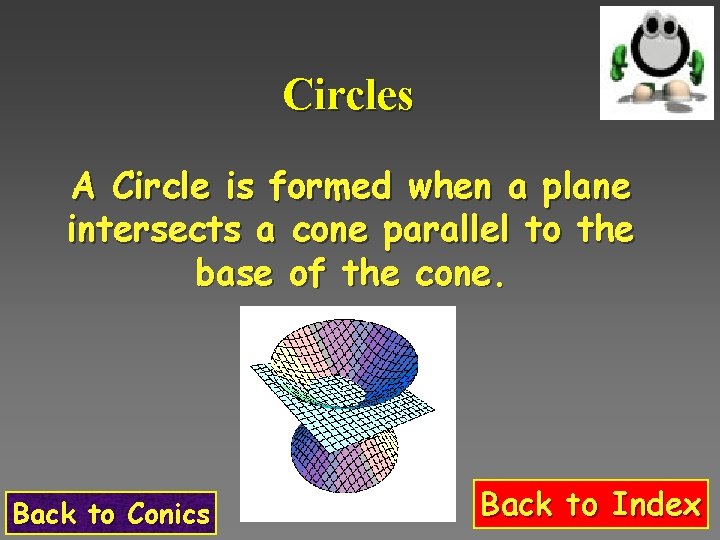 Circles

A Circle is formed when a plane intersects a cone parallel to the base of the cone.

Back to Conics

Back to Index